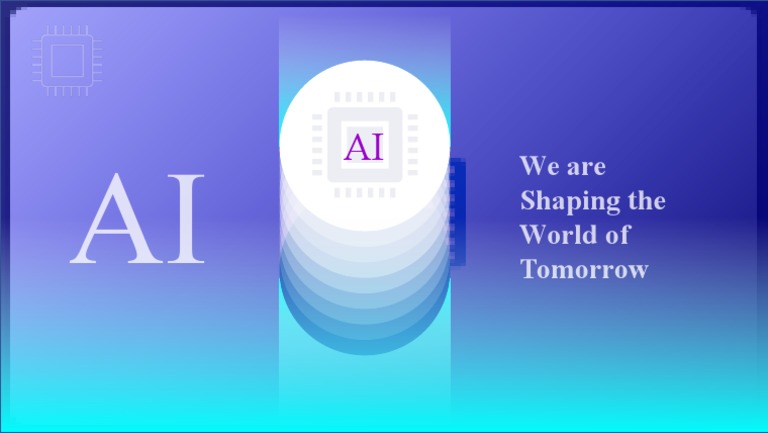 AI

AI

We are Shaping the World of Tomorrow